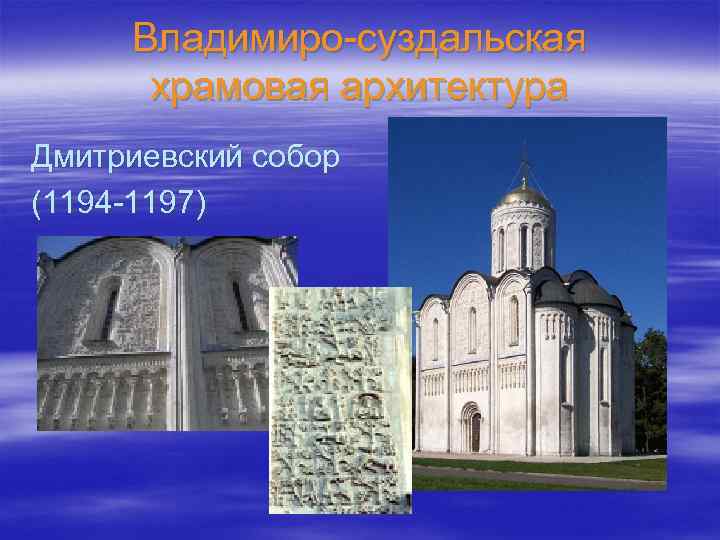 Владимиро-суздальская храмовая архитектура

Дмитриевский собор (1194-1197)